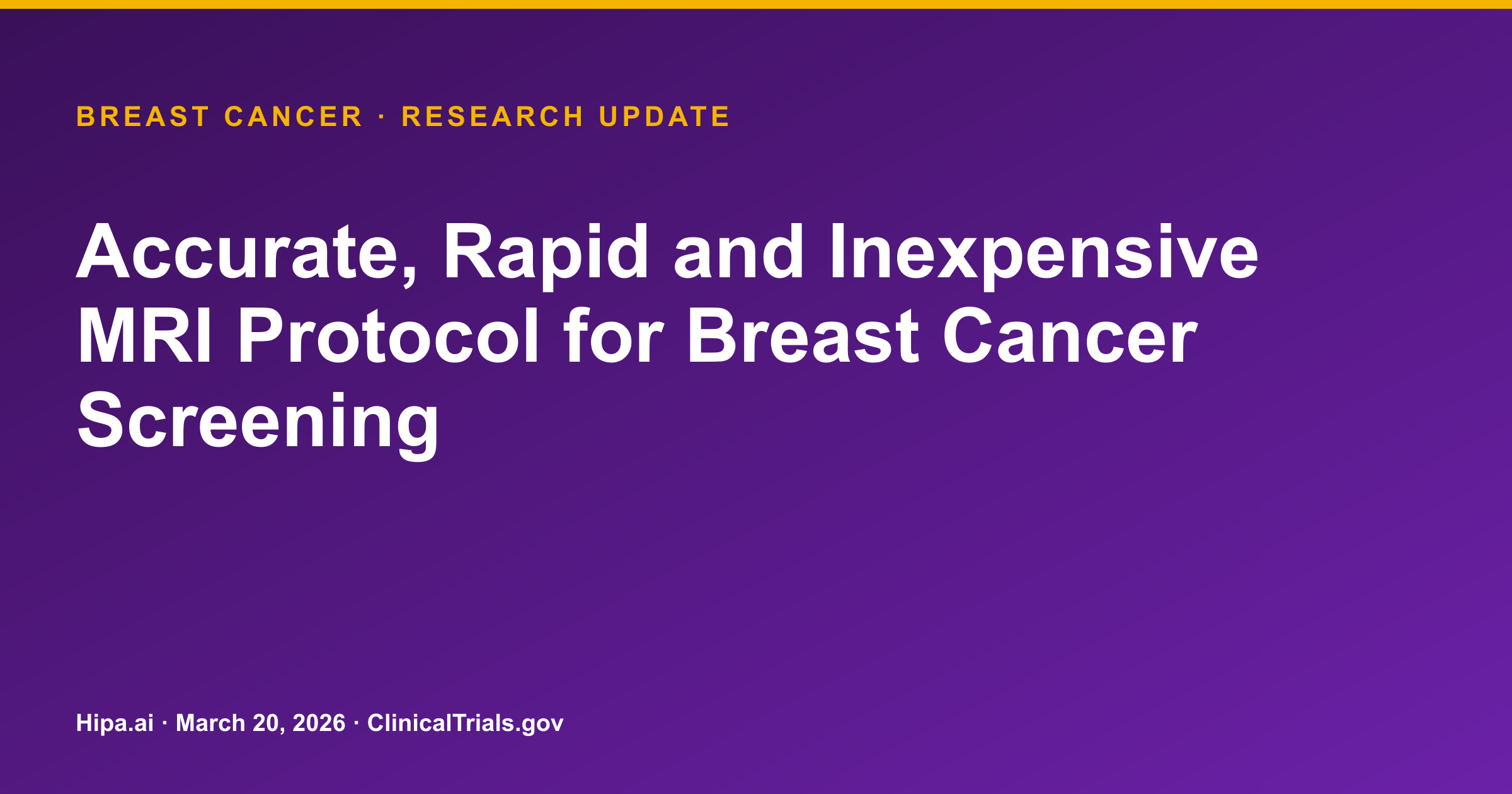 BREAST CANCER · RESEARCH UPDATE

Accurate, Rapid and Inexpensive MRI Protocol for Breast Cancer Screening

Hipa.ai · March 20, 2026 · ClinicalTrials.gov